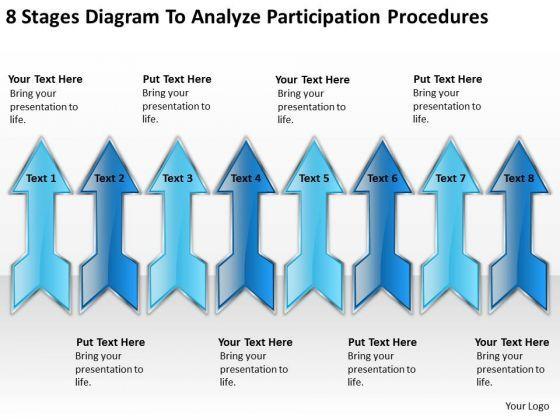 8 Stages Diagram To Analyze Participation Procedures

Your Text Here
Bring your presentation to life.

Put Text Here
Bring your presentation to life.

Your Text Here
Bring your presentation to life.

Put Text Here
Bring your presentation to life.

Text 1

Text 2

Text 3

Text 4

Text 5

Text 6

Text 7

Text 8

Put Text Here
Bring your presentation to life.

Your Text Here
Bring your presentation to life.

Put Text Here
Bring your presentation to life.

Your Text Here
Bring your presentation to life.

Your Logo